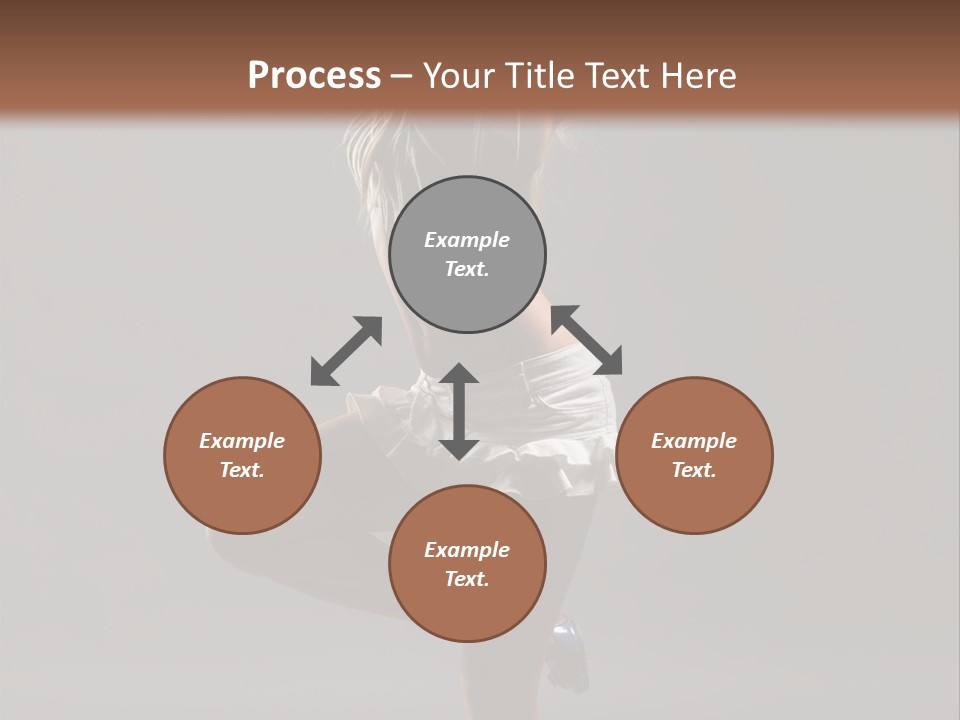 Process – Your Title Text Here

Example Text.

Example Text.

Example Text.

Example Text.